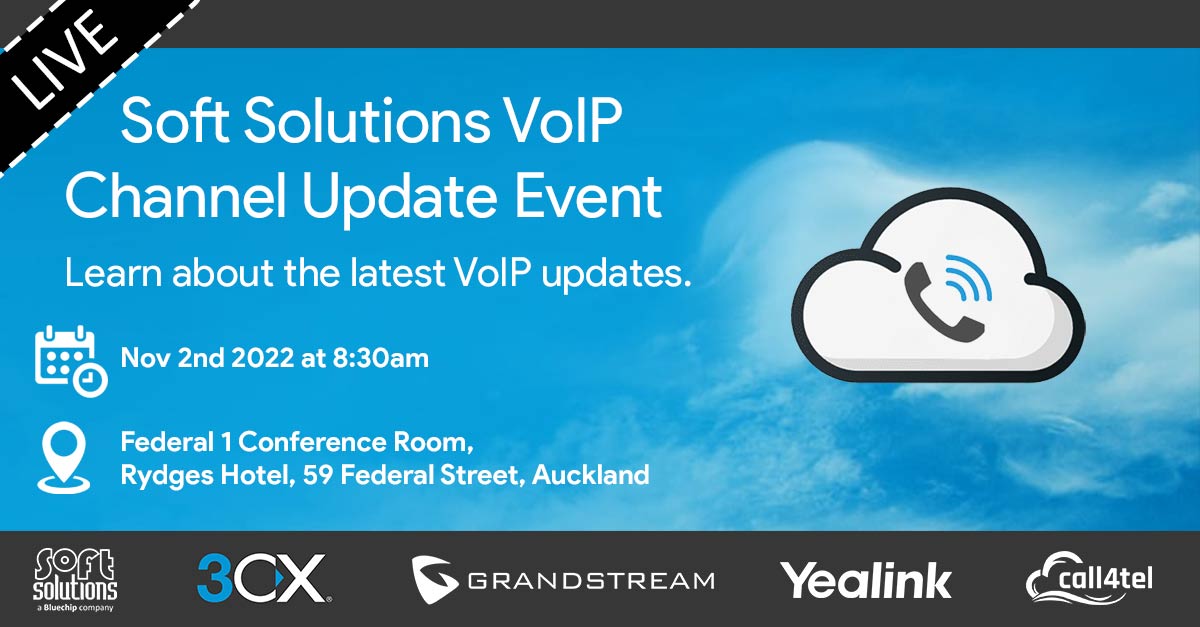 LIVE

Soft Solutions VoIP Channel Update Event

Learn about the latest VoIP updates.

Nov 2nd 2022 at 8:30am

Federal 1 Conference Room, Rydges Hotel, 59 Federal Street, Auckland

soft solutions a Bluechip company

3CX

GRANDSTREAM

Yealink

call4tel